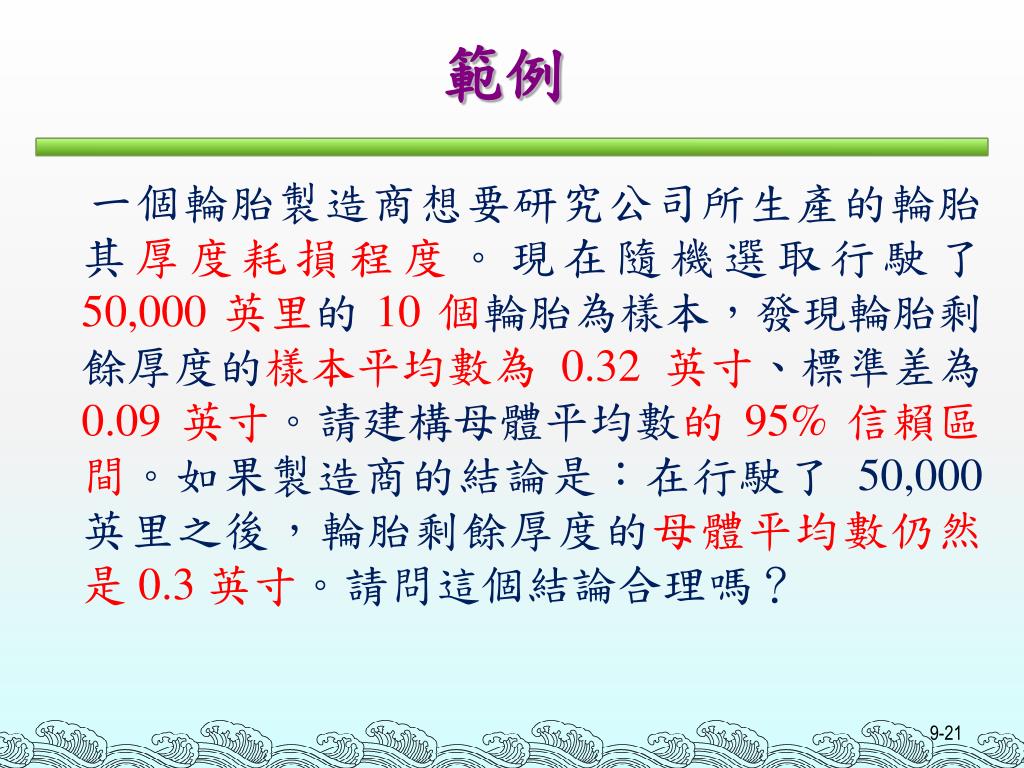 範例

一個輪胎製造商想要研究公司所生產的輪胎其厚度耗損程度。現在隨機選取行駛了 50,000 英里的 10 個輪胎為樣本，發現輪胎剩餘厚度的樣本平均數為 0.32 英寸、標準差為 0.09 英寸。請建構母體平均數的 95% 信賴區間。如果製造商的結論是：在行駛了 50,000 英里之後，輪胎剩餘厚度的母體平均數仍然是 0.3 英寸。請問這個結論合理嗎？

9-21